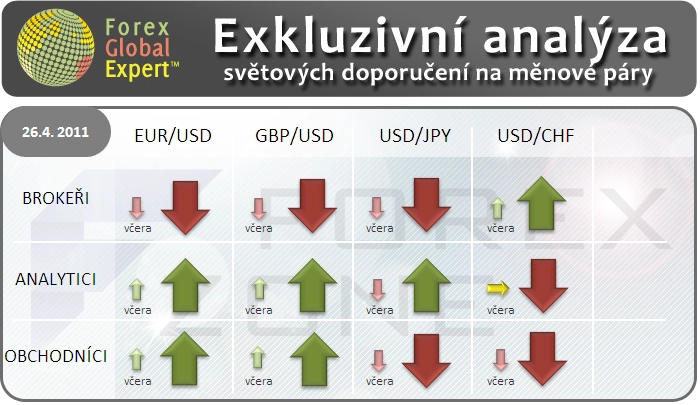 Forex Global Expert™

Exkluzivní analýza
světových doporučení na měnové páry

| 26.4. 2011 | EUR/USD | GBP/USD | USD/JPY | USD/CHF |
|---|---|---|---|---|
| BROKEŘI | včera | včera | včera | včera |
| ANALYTICI | včera | včera | včera | včera |
| OBCHODNÍCI | včera | včera | včera | včera |

FOREX ZONE